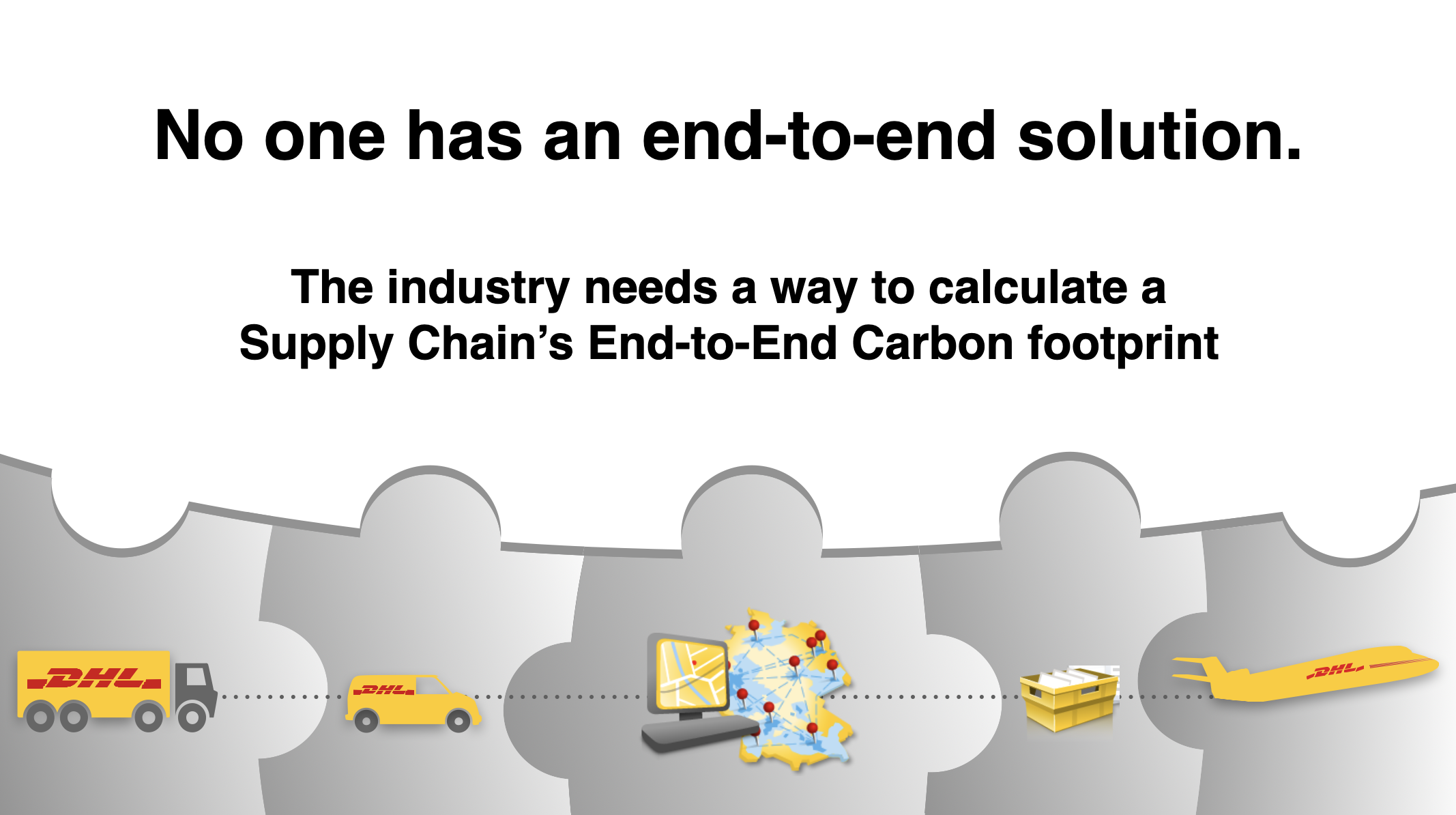 No one has an end-to-end solution.

The industry needs a way to calculate a Supply Chain's End-to-End Carbon footprint

DHL

DHL

DHL